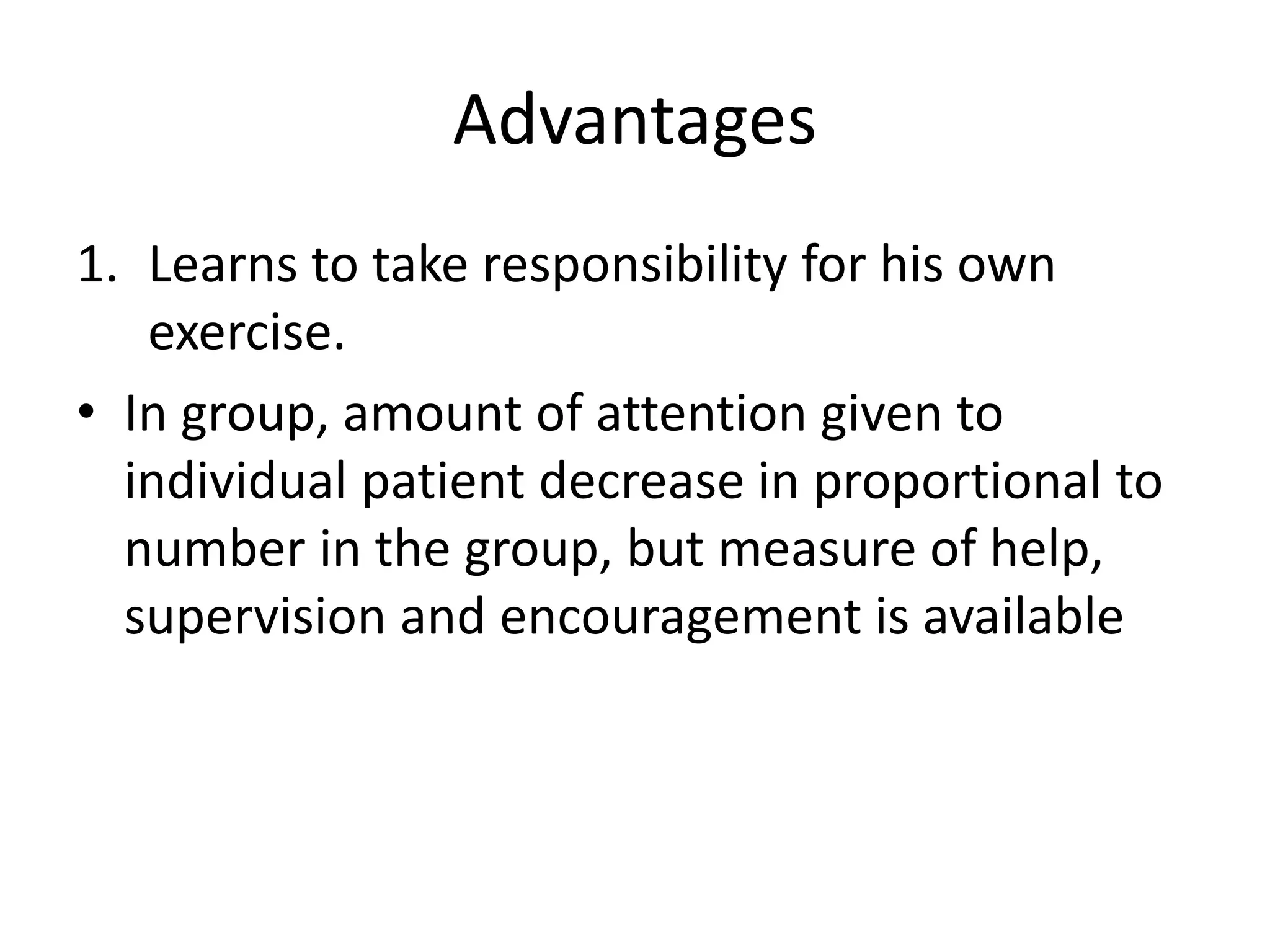 Advantages

1. Learns to take responsibility for his own exercise.

• In group, amount of attention given to individual patient decrease in proportional to number in the group, but measure of help, supervision and encouragement is available